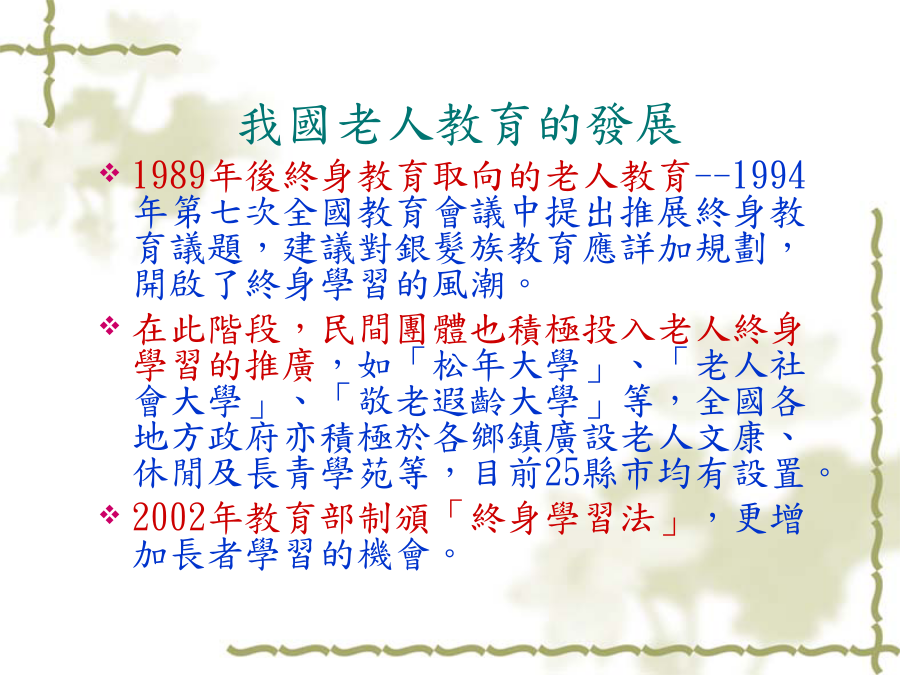 我國老人教育的發展

❖ 1989年後終身教育取向的老人教育--1994年第七次全國教育會議中提出推展終身教育議題，建議對銀髮族教育應詳加規劃，開啟了終身學習的風潮。

❖ 在此階段，民間團體也積極投入老人終身學習的推廣，如「松年大學」、「老人社會大學」、「敬老遐齡大學」等，全國各地方政府亦積極於各鄉鎮廣設老人文康、休閒及長青學苑等，目前25縣市均有設置。

❖ 2002年教育部制頒「終身學習法」，更增加長者學習的機會。